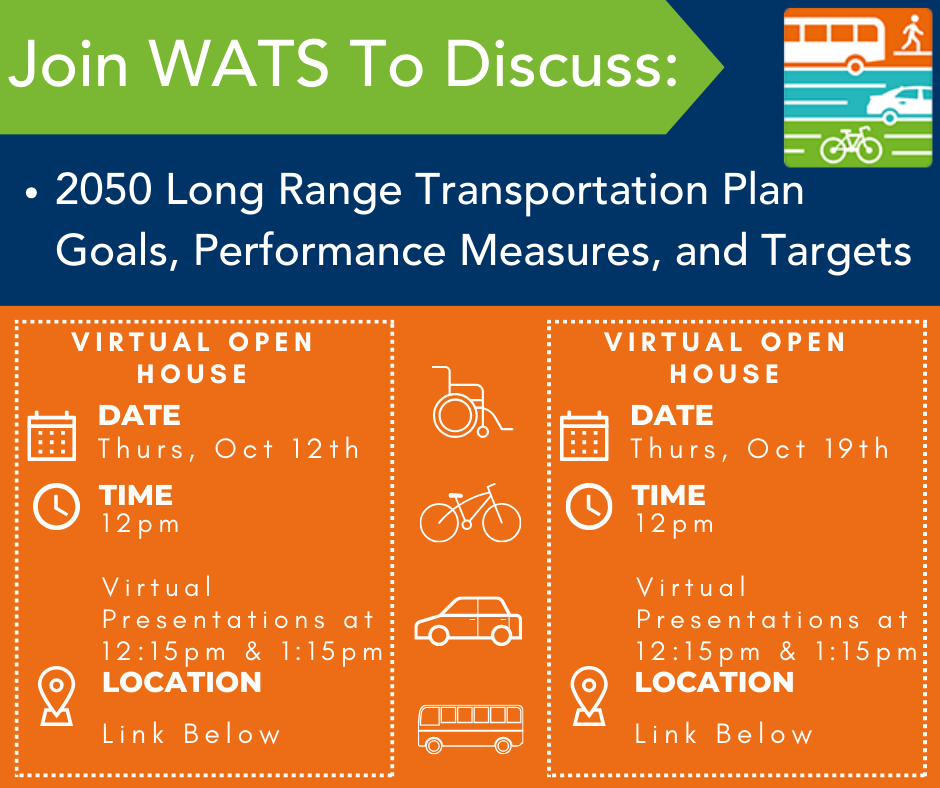 Join WATS To Discuss:

• 2050 Long Range Transportation Plan Goals, Performance Measures, and Targets

VIRTUAL OPEN HOUSE

DATE
Thurs, Oct 12th

TIME
12pm

Virtual Presentations at 12:15pm & 1:15pm

LOCATION

Link Below

VIRTUAL OPEN HOUSE

DATE
Thurs, Oct 19th

TIME
12pm

Virtual Presentations at 12:15pm & 1:15pm

LOCATION

Link Below